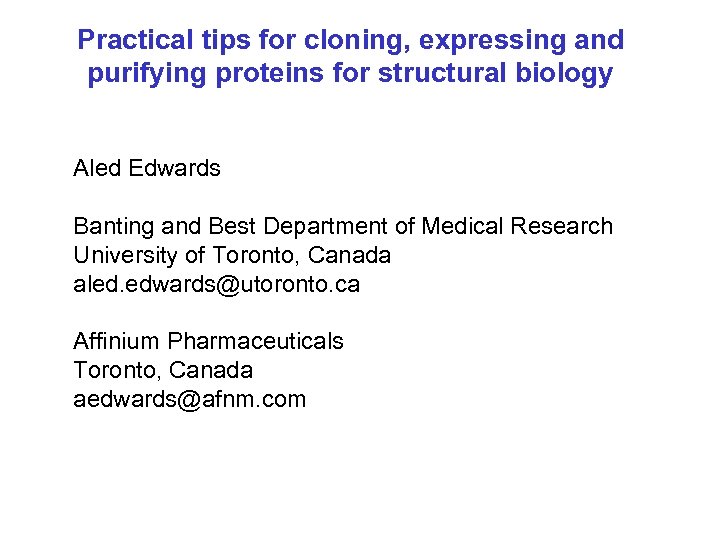 Practical tips for cloning, expressing and purifying proteins for structural biology

Aled Edwards

Banting and Best Department of Medical Research
University of Toronto, Canada
aled.edwards@utoronto.ca

Affinium Pharmaceuticals
Toronto, Canada
aedwards@afnm.com